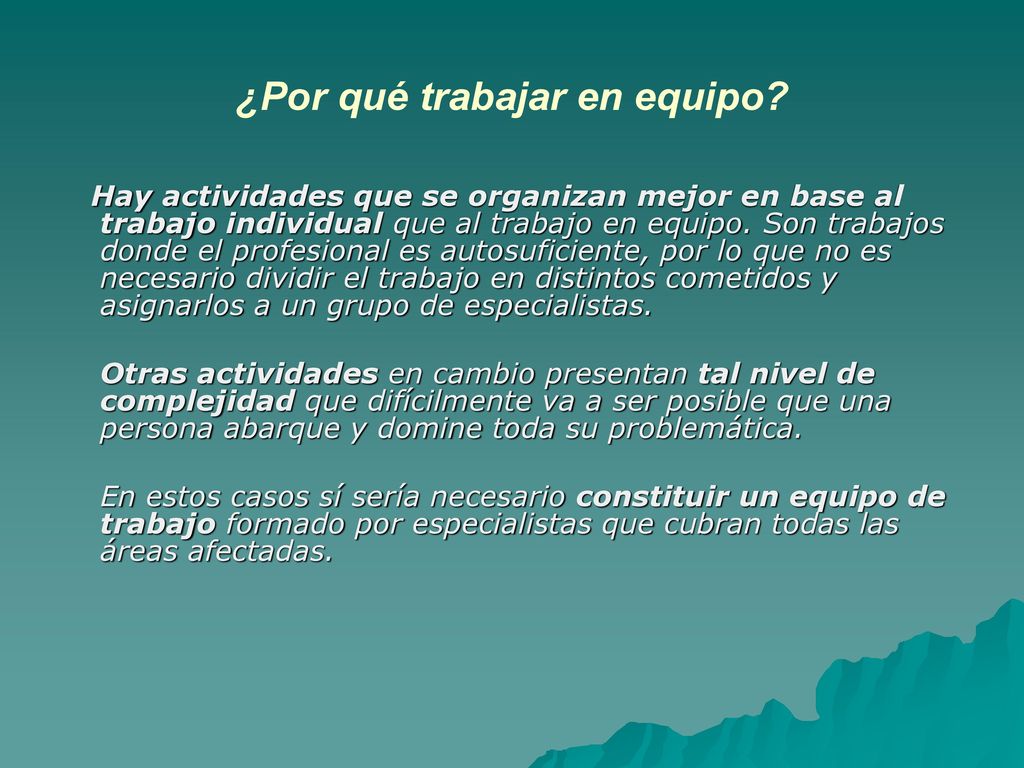 ¿Por qué trabajar en equipo?

Hay actividades que se organizan mejor en base al trabajo individual que al trabajo en equipo. Son trabajos donde el profesional es autosuficiente, por lo que no es necesario dividir el trabajo en distintos cometidos y asignarlos a un grupo de especialistas.

Otras actividades en cambio presentan tal nivel de complejidad que difícilmente va a ser posible que una persona abarque y domine toda su problemática.

En estos casos sí sería necesario constituir un equipo de trabajo formado por especialistas que cubran todas las áreas afectadas.